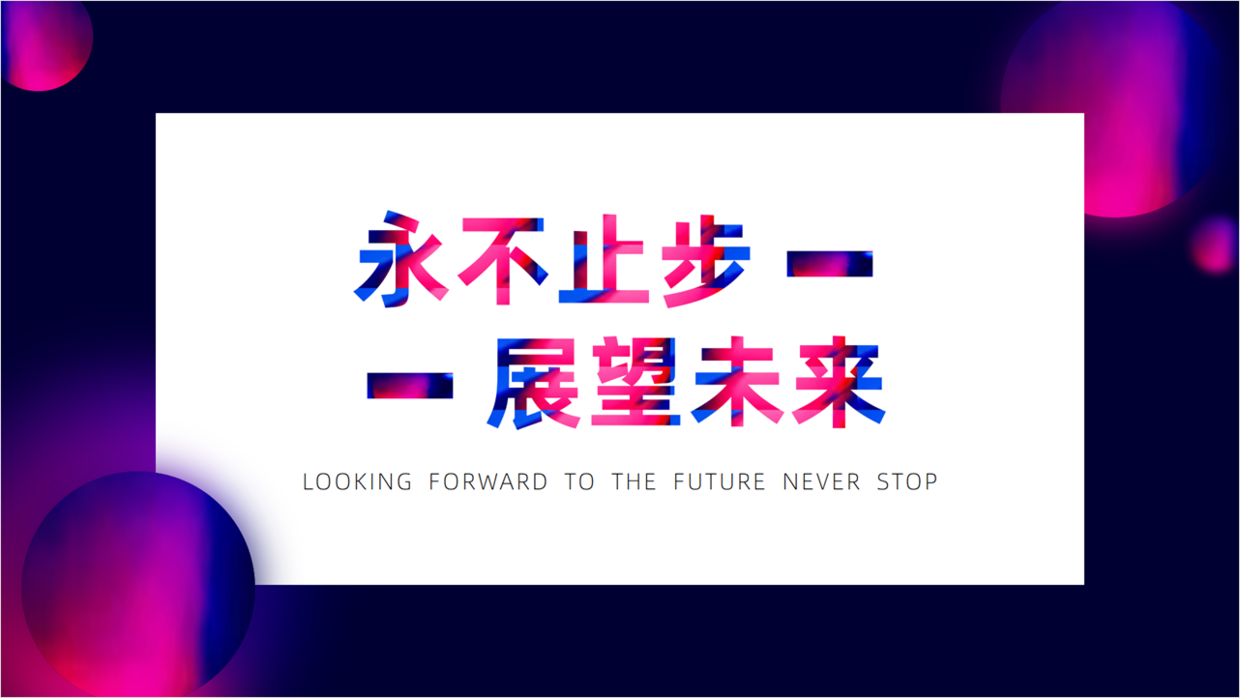 永不止步 —

— 展望未来

LOOKING FORWARD TO THE FUTURE NEVER STOP